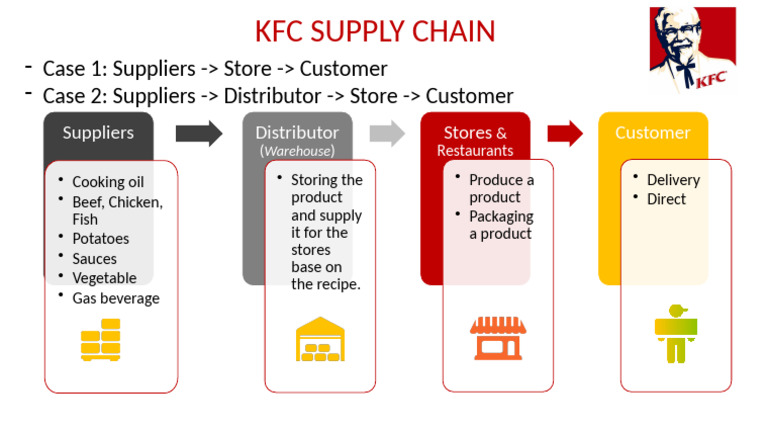 KFC SUPPLY CHAIN

KFC

- Case 1: Suppliers -> Store -> Customer
- Case 2: Suppliers -> Distributor -> Store -> Customer

Suppliers

• Cooking oil
• Beef, Chicken, Fish
• Potatoes
• Sauces
• Vegetable
• Gas beverage

Distributor
(Warehouse)

• Storing the product and supply it for the stores base on the recipe.

Stores & Restaurants

• Produce a product
• Packaging a product

Customer

• Delivery
• Direct